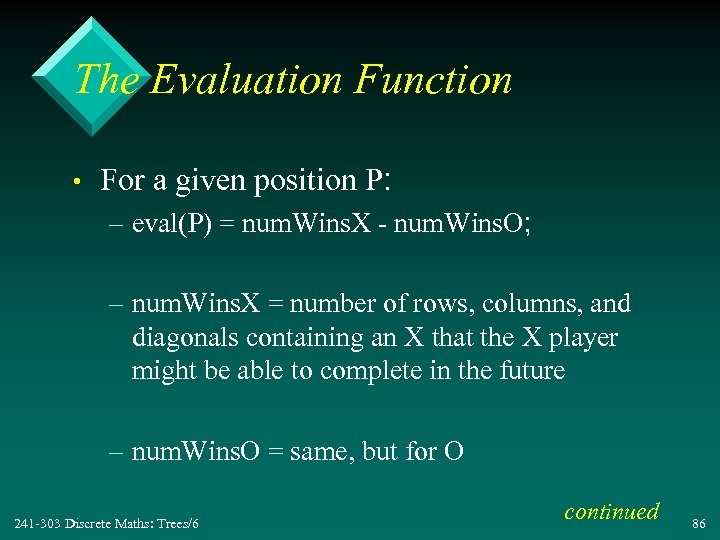 The Evaluation Function

• For a given position P:

– eval(P) = numWinsX - numWinsO;

– numWinsX = number of rows, columns, and diagonals containing an X that the X player might be able to complete in the future

– numWinsO = same, but for O

continued

241-303 Discrete Maths: Trees/6

86